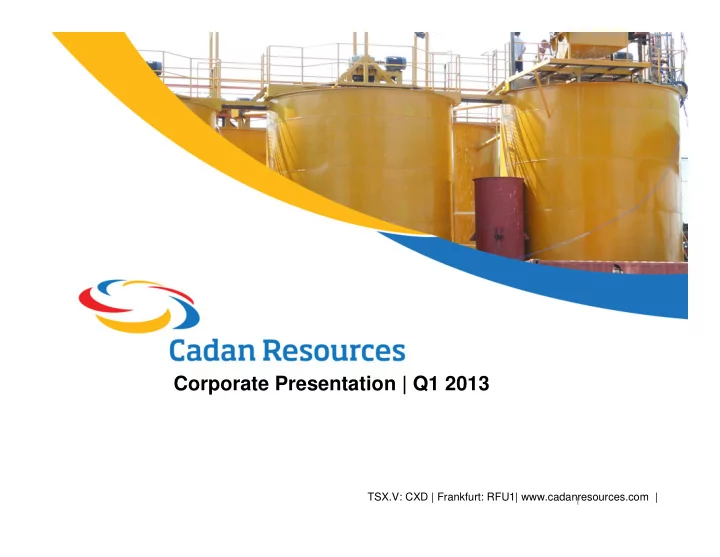 Cadan Resources
Corporate Presentation | Q1 2013

TSX.V: CXD | Frankfurt: RFU1| www.cadanresources.com |